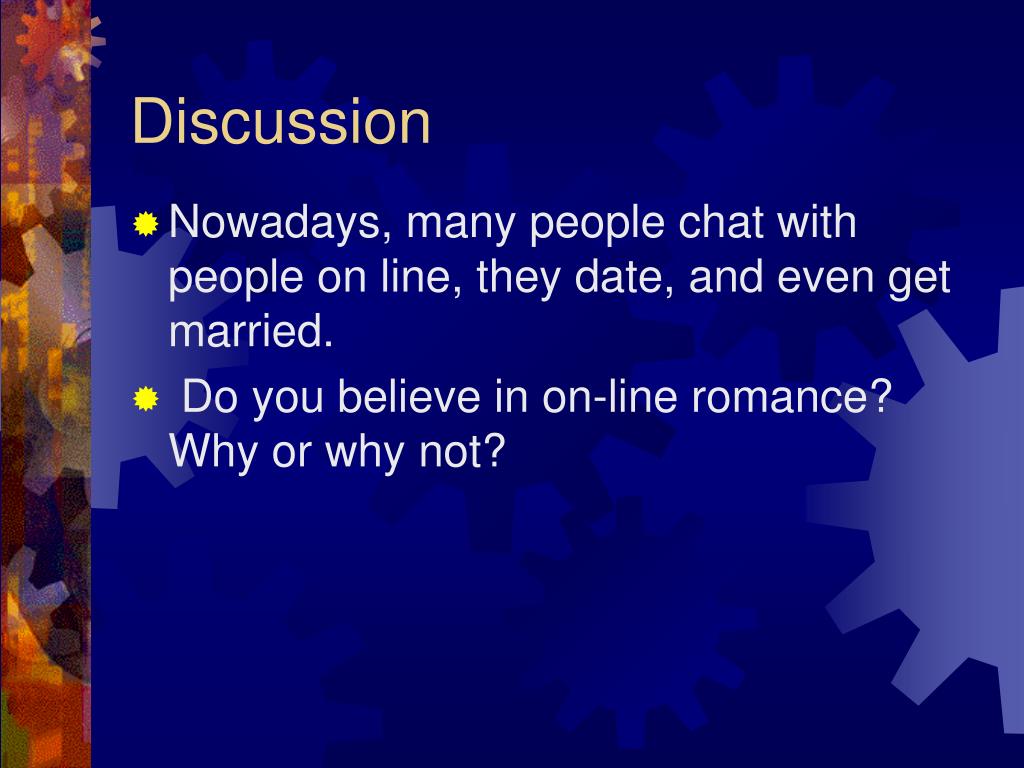 Discussion

Nowadays, many people chat with people on line, they date, and even get married.

Do you believe in on-line romance? Why or why not?